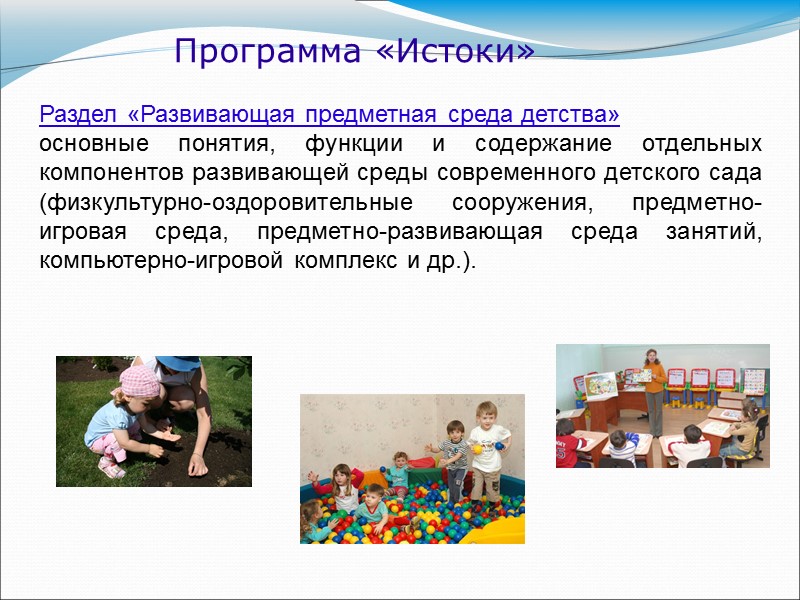 Программа «Истоки»

Раздел «Развивающая предметная среда детства»
основные понятия, функции и содержание отдельных компонентов развивающей среды современного детского сада (физкультурно-оздоровительные сооружения, предметно-игровая среда, предметно-развивающая среда занятий, компьютерно-игровой комплекс и др.).